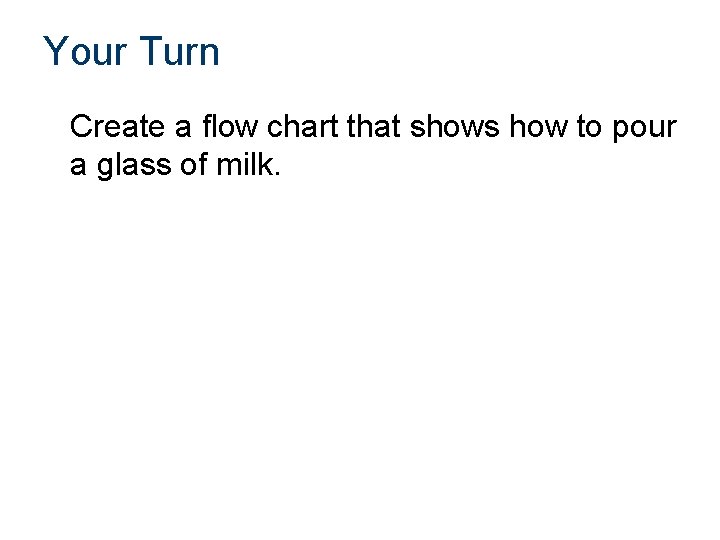 Your Turn

Create a flow chart that shows how to pour a glass of milk.